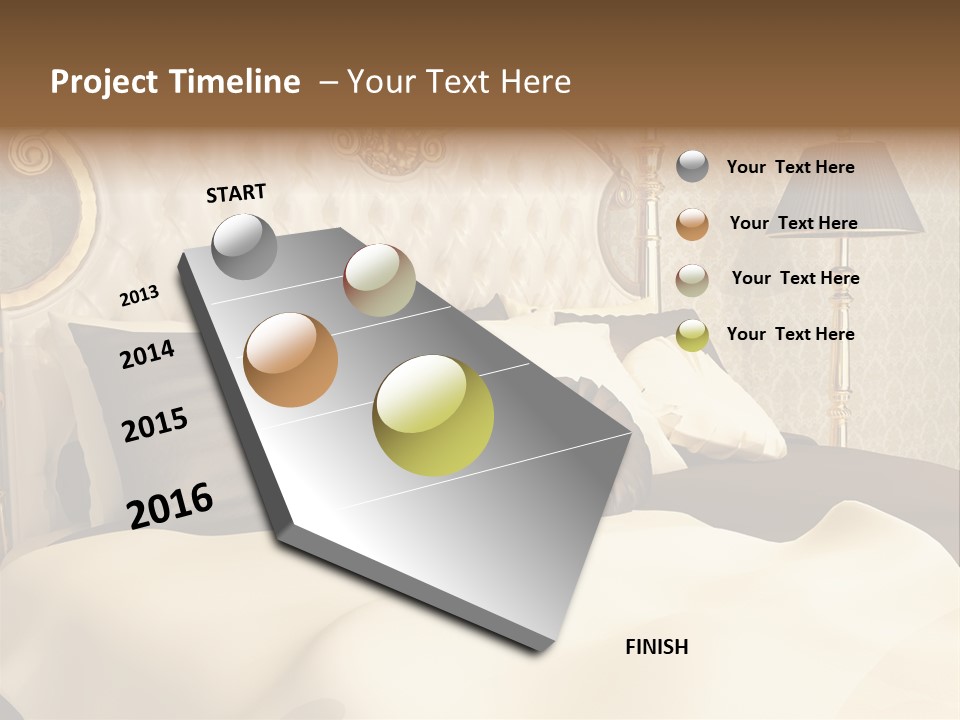 Project Timeline – Your Text Here

START

2013

2014

2015

2016

FINISH

Your Text Here

Your Text Here

Your Text Here

Your Text Here